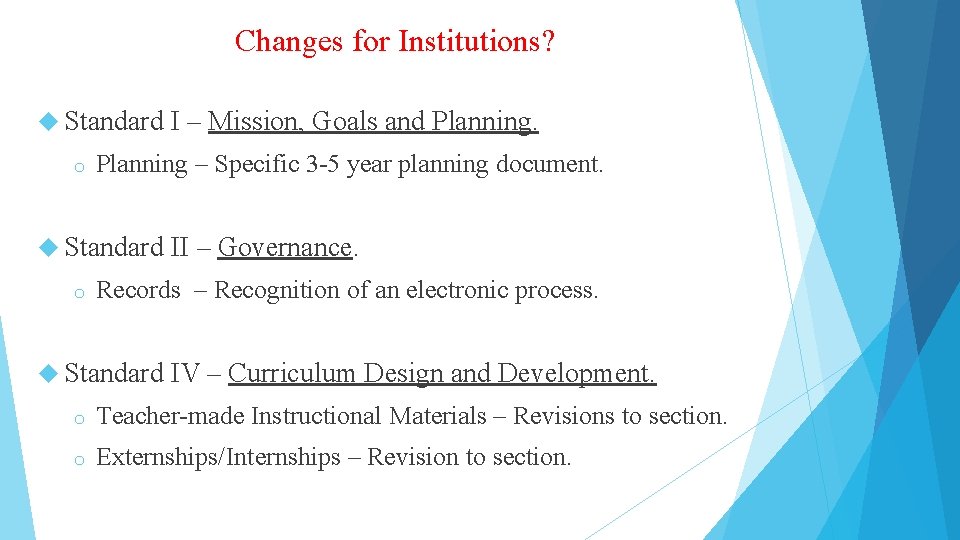 Changes for Institutions?

Standard I – Mission, Goals and Planning.

o Planning – Specific 3-5 year planning document.

Standard II – Governance.

o Records – Recognition of an electronic process.

Standard IV – Curriculum Design and Development.

o Teacher-made Instructional Materials – Revisions to section.

o Externships/Internships – Revision to section.